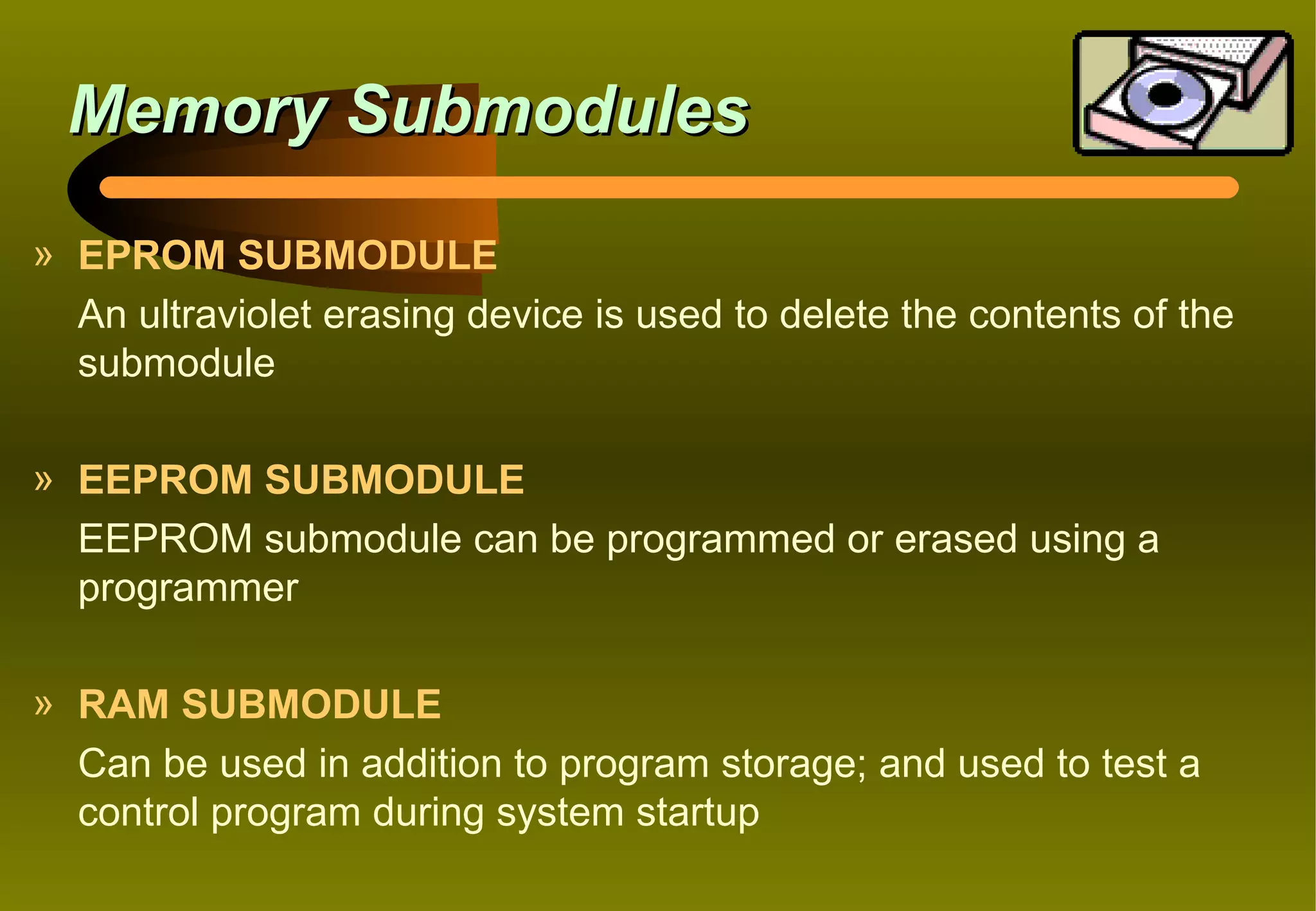 Memory Submodules

» EPROM SUBMODULE

An ultraviolet erasing device is used to delete the contents of the submodule

» EEPROM SUBMODULE

EEPROM submodule can be programmed or erased using a programmer

» RAM SUBMODULE

Can be used in addition to program storage; and used to test a control program during system startup